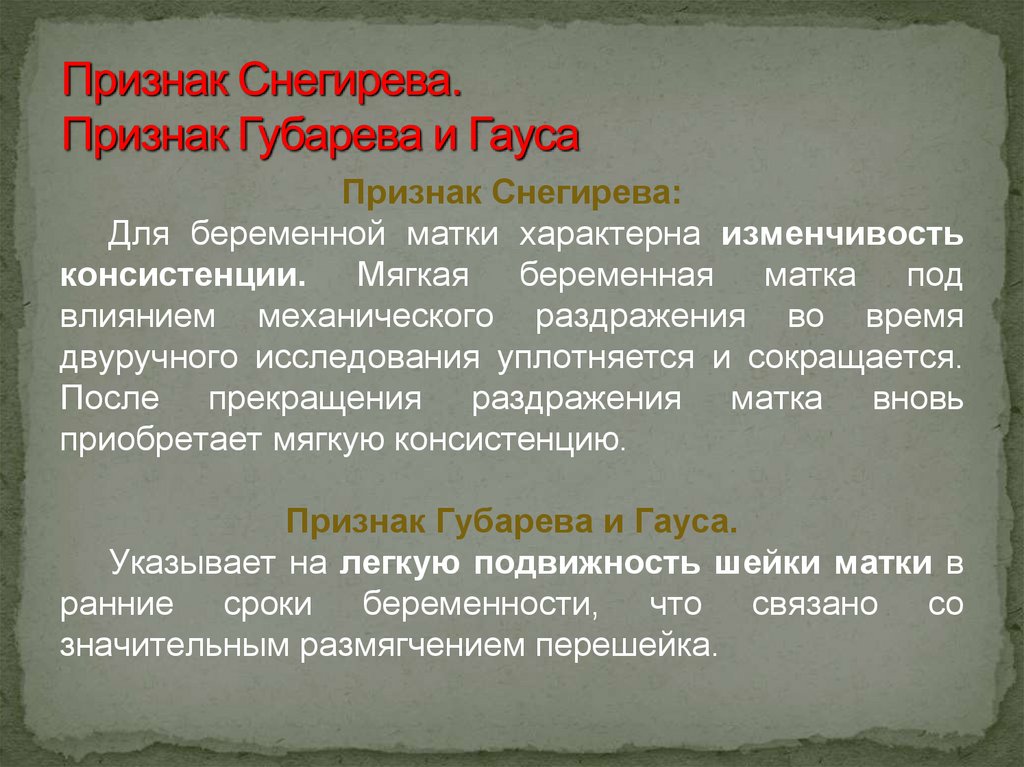 Признак Снегирева.
Признак Губарева и Гауса

Признак Снегирева:

Для беременной матки характерна изменчивость консистенции. Мягкая беременная матка под влиянием механического раздражения во время двуручного исследования уплотняется и сокращается. После прекращения раздражения матка вновь приобретает мягкую консистенцию.

Признак Губарева и Гауса.

Указывает на легкую подвижность шейки матки в ранние сроки беременности, что связано со значительным размягчением перешейка.